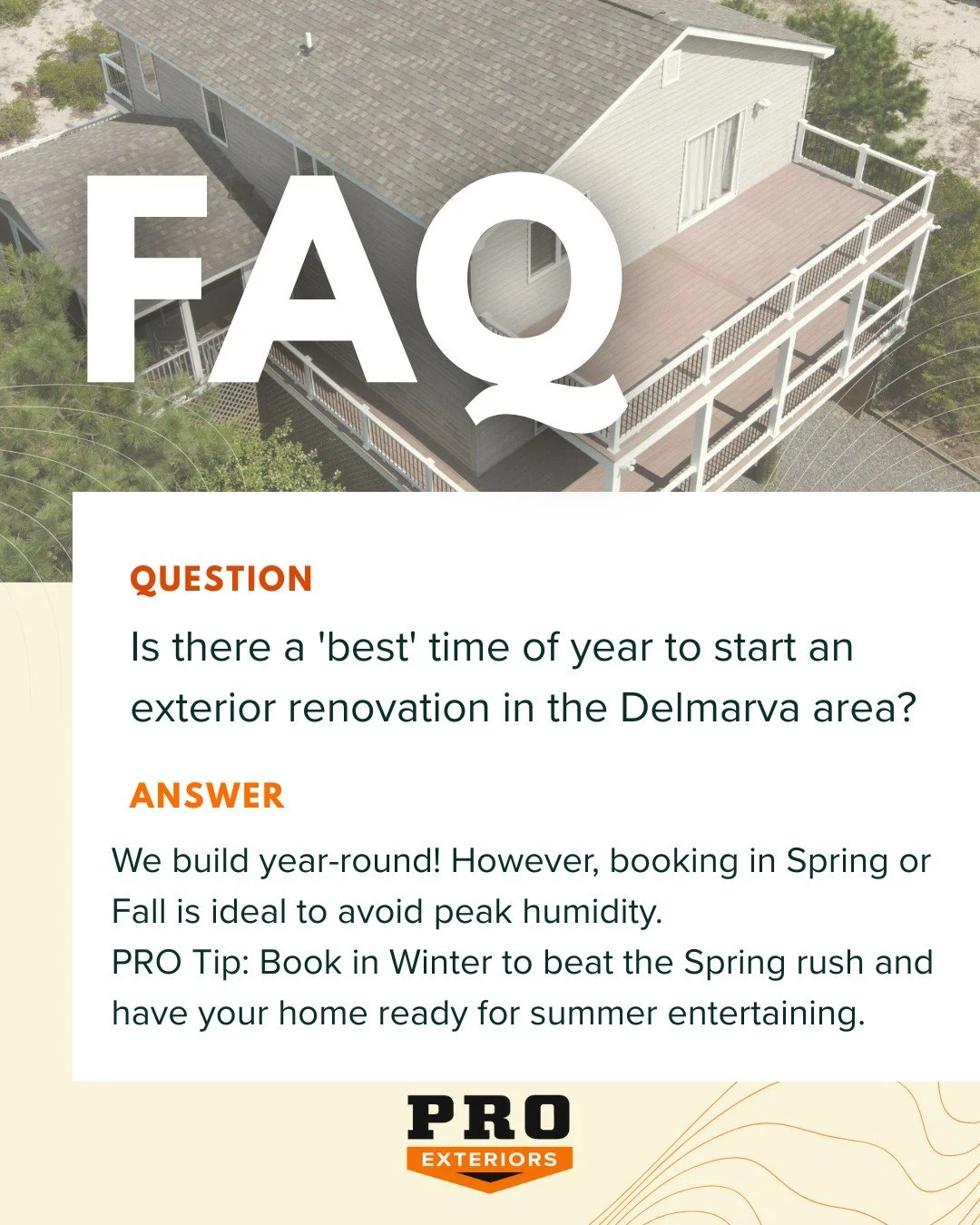 FAQ

QUESTION

Is there a 'best' time of year to start an exterior renovation in the Delmarva area?

ANSWER

We build year-round! However, booking in Spring or Fall is ideal to avoid peak humidity.
PRO Tip: Book in Winter to beat the Spring rush and have your home ready for summer entertaining.

PRO
EXTERIORS